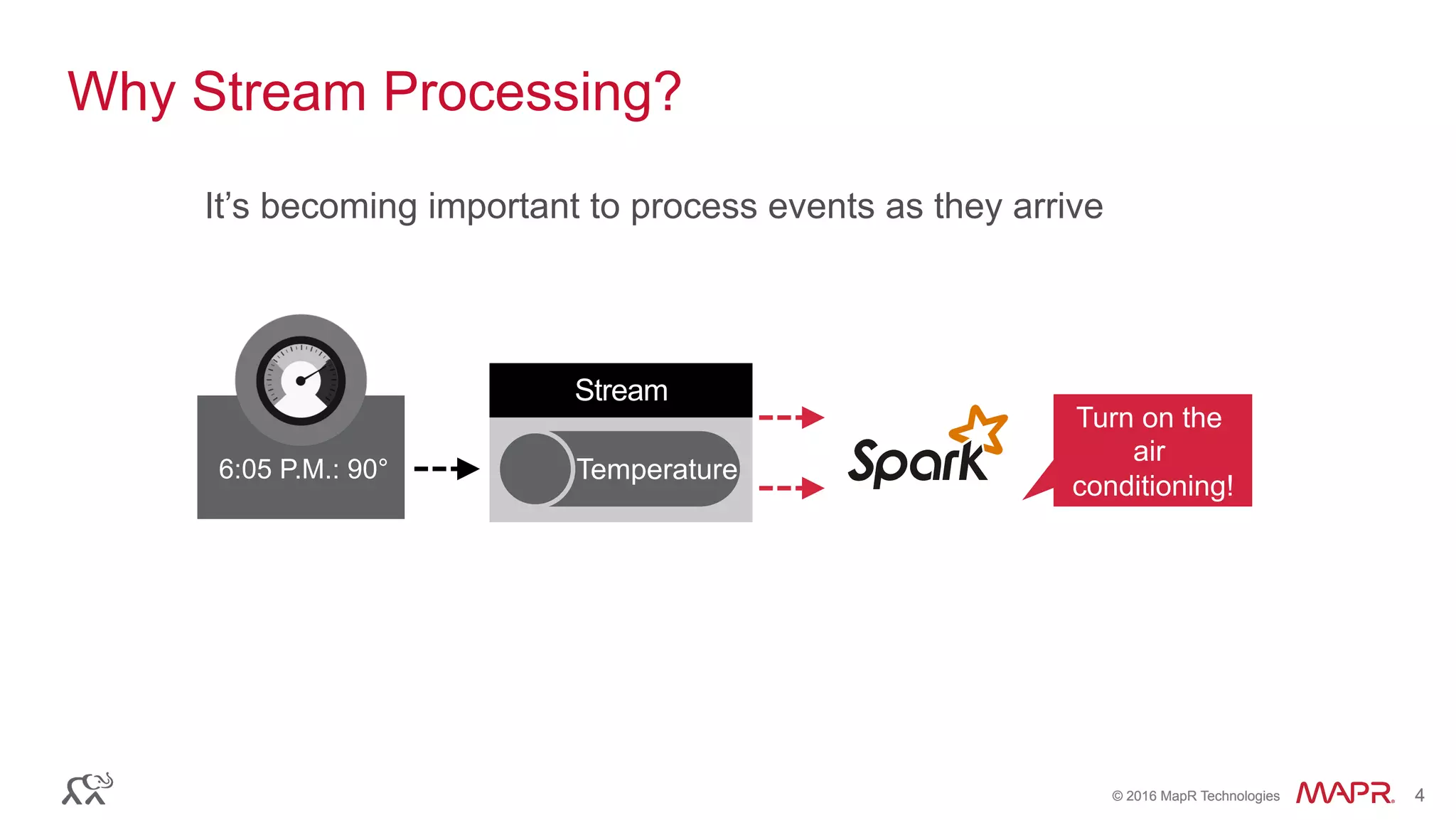 Why Stream Processing?

It's becoming important to process events as they arrive

6:05 P.M.: 90°

Stream

Temperature

Spark

Turn on the air conditioning!

© 2016 MapR Technologies MAPR. 4